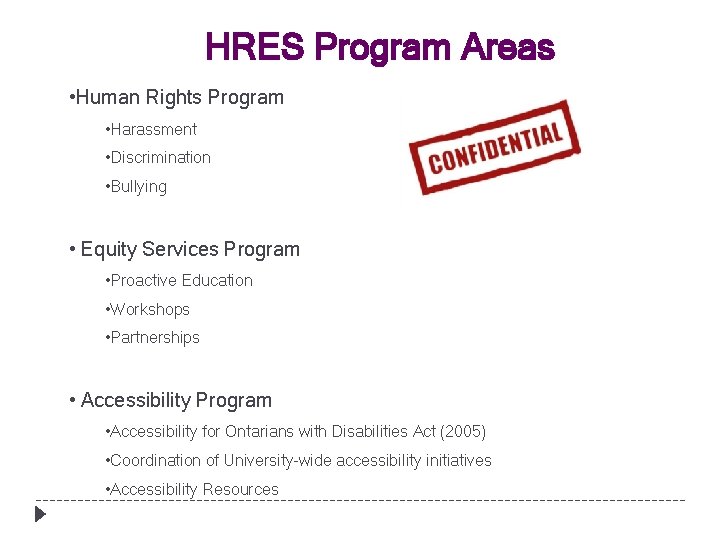 HRES Program Areas

•Human Rights Program

•Harassment

•Discrimination

•Bullying

CONFIDENTIAL

• Equity Services Program

•Proactive Education

•Workshops

•Partnerships

• Accessibility Program

•Accessibility for Ontarians with Disabilities Act (2005)

•Coordination of University-wide accessibility initiatives

•Accessibility Resources